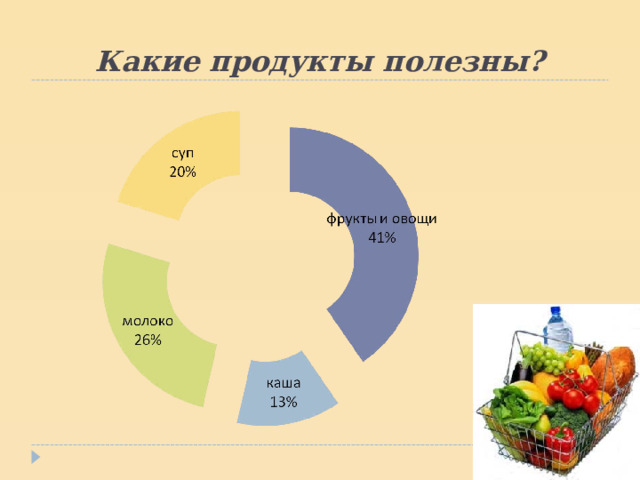 Какие продукты полезны?

суп
20%

фрукты и овощи
41%

молоко
26%

каша
13%